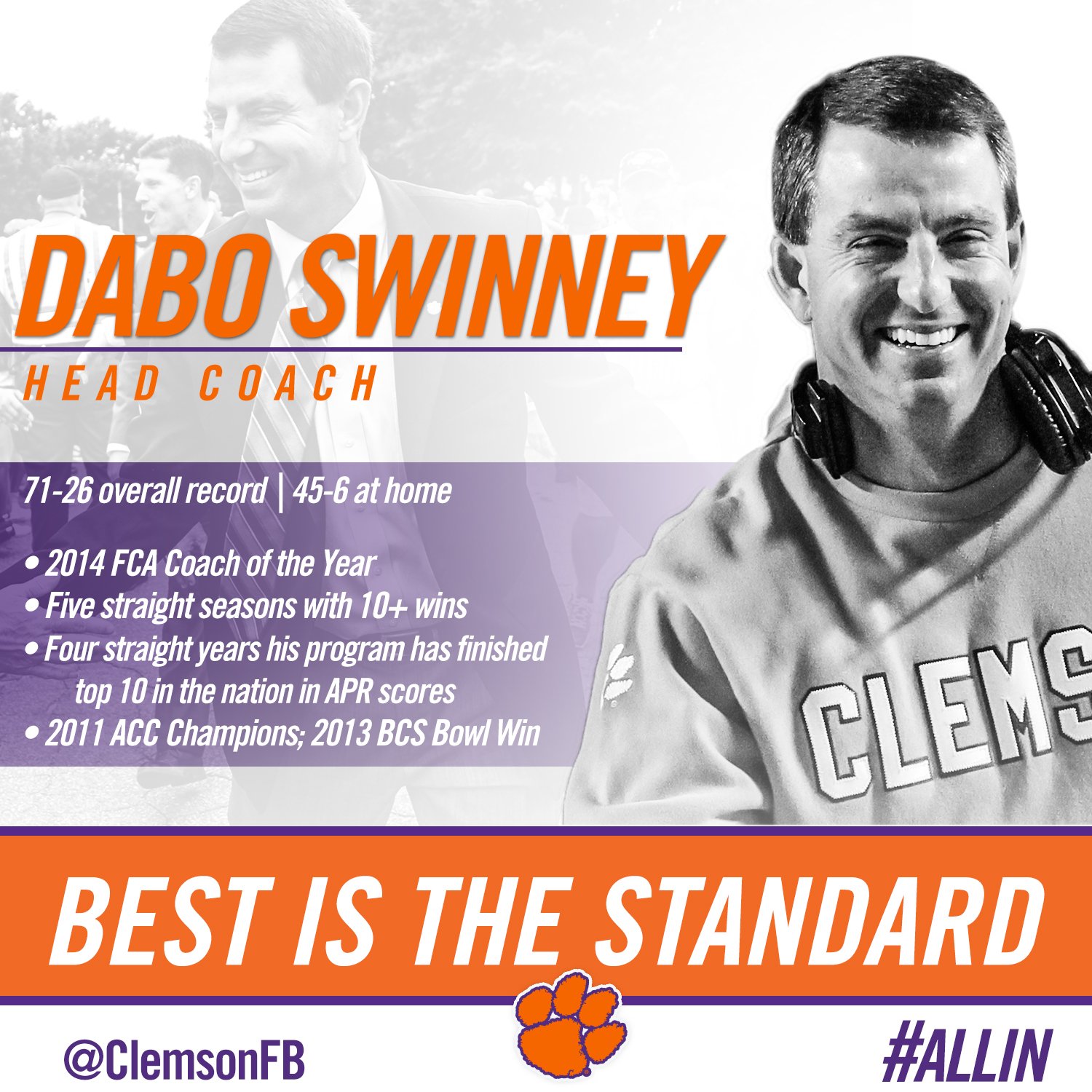 DABO SWINNEY
HEAD COACH

71-26 overall record | 45-6 at home

• 2014 FCA Coach of the Year
• Five straight seasons with 10+ wins
• Four straight years his program has finished top 10 in the nation in APR scores
• 2011 ACC Champions; 2013 BCS Bowl Win

CLEMS

BEST IS THE STANDARD

@ClemsonFB

#ALLIN